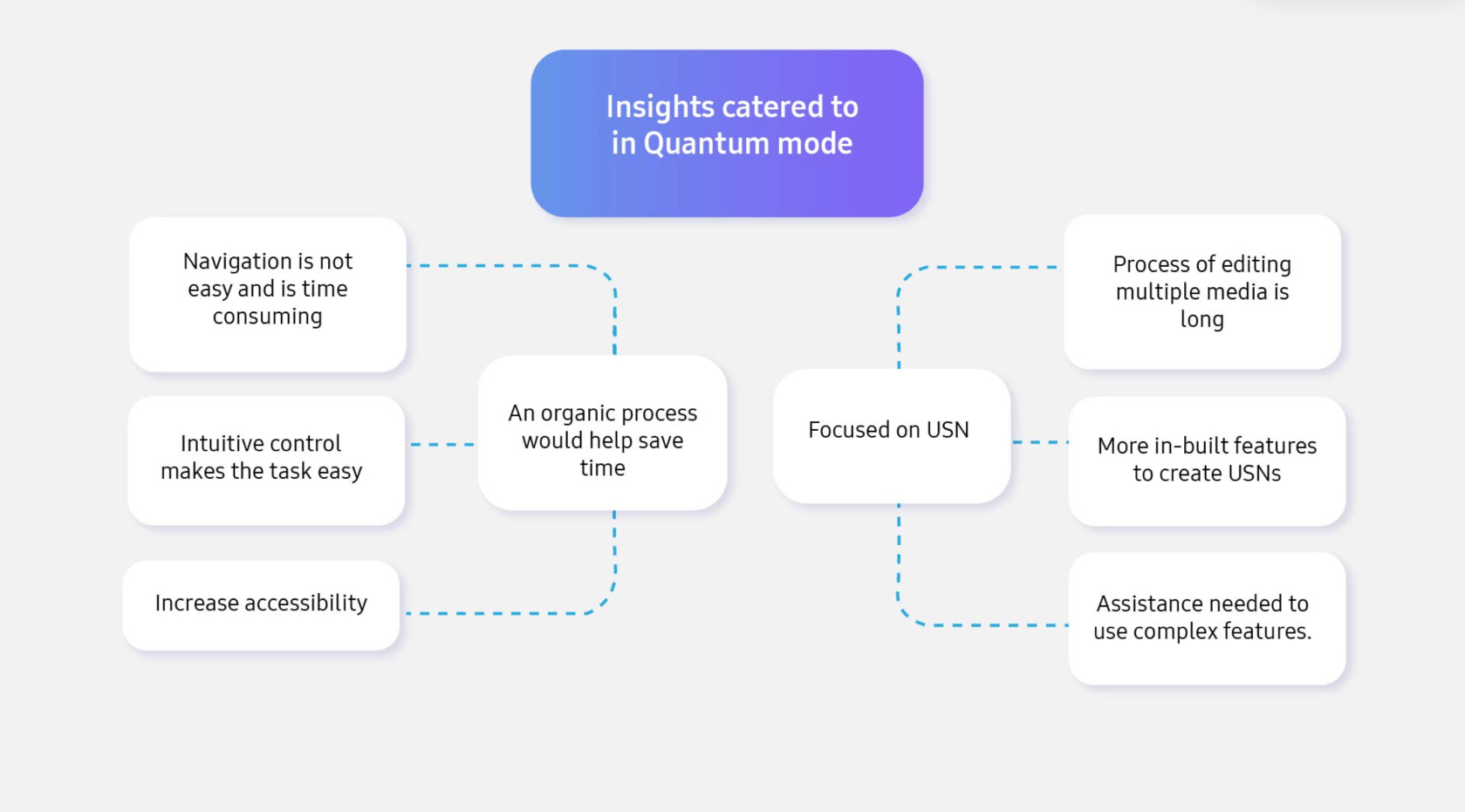 Insights catered to in Quantum mode

Navigation is not easy and is time consuming

Intuitive control makes the task easy

Increase accessibility

An organic process would help save time

Focused on USN

Process of editing multiple media is long

More in-built features to create USNs

Assistance needed to use complex features.